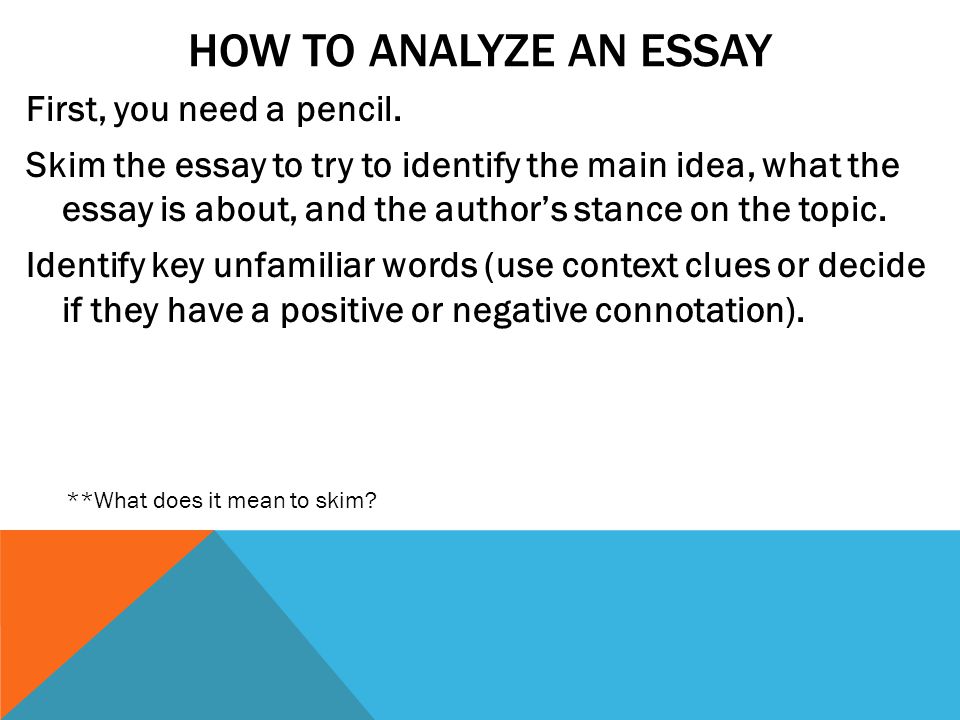 HOW TO ANALYZE AN ESSAY

First, you need a pencil.

Skim the essay to try to identify the main idea, what the essay is about, and the author's stance on the topic.

Identify key unfamiliar words (use context clues or decide if they have a positive or negative connotation).

**What does it mean to skim?